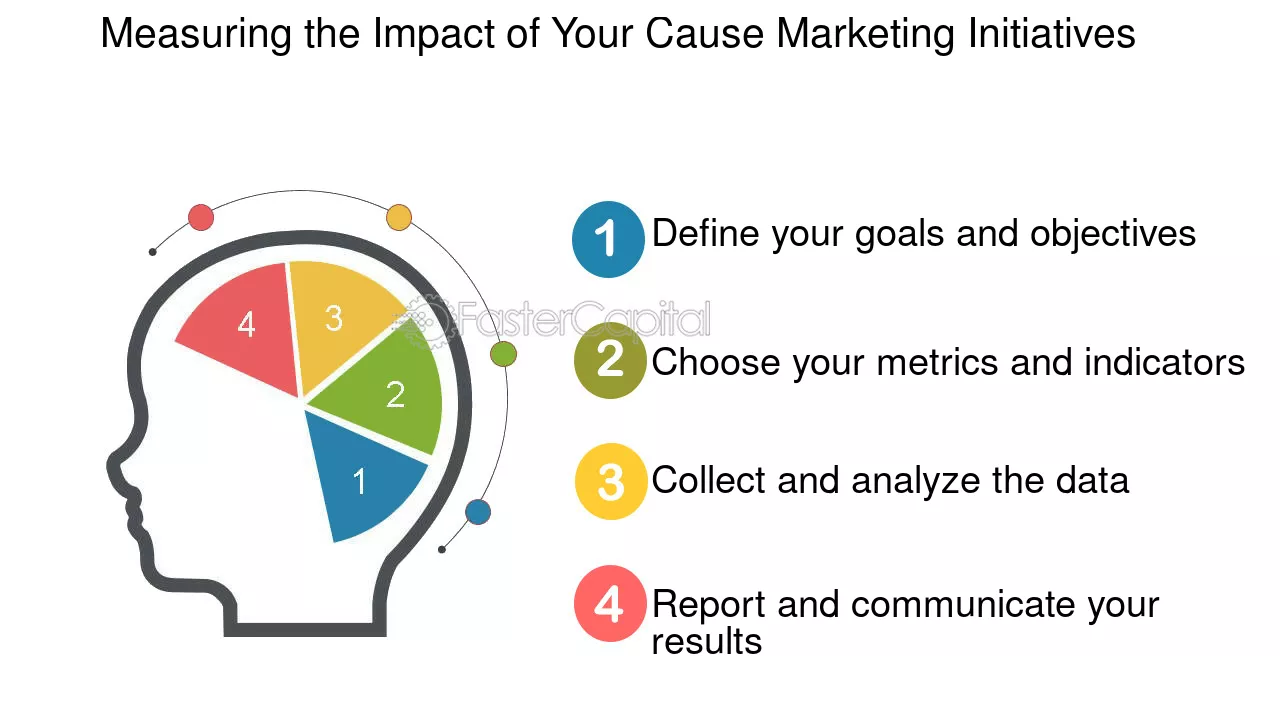 Measuring the Impact of Your Cause Marketing Initiatives

4
3
2
1

1 Define your goals and objectives

2 Choose your metrics and indicators

3 Collect and analyze the data

4 Report and communicate your results

FasterCapital